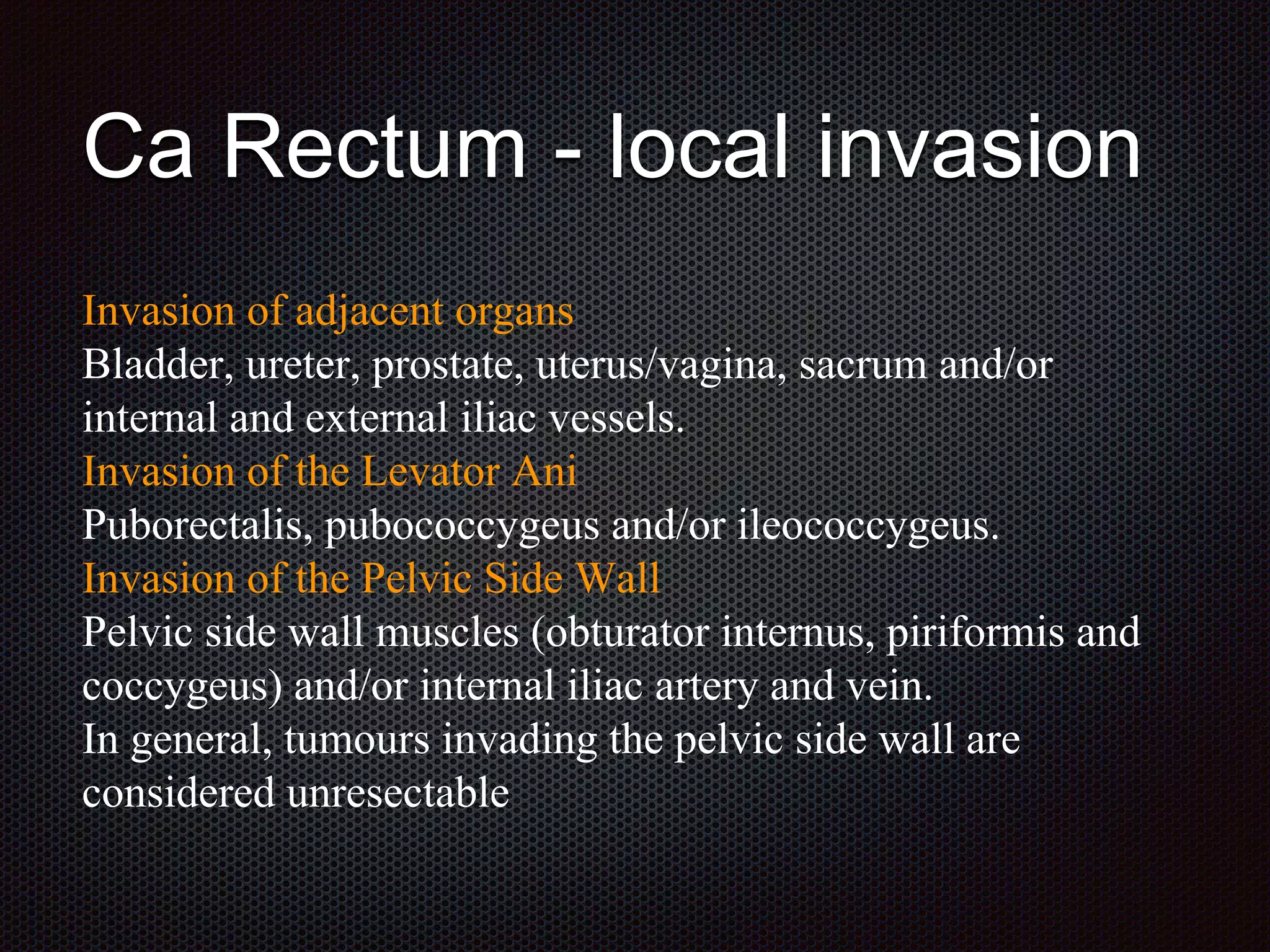 Ca Rectum - local invasion

Invasion of adjacent organs
Bladder, ureter, prostate, uterus/vagina, sacrum and/or internal and external iliac vessels.
Invasion of the Levator Ani
Puborectalis, pubococcygeus and/or ileococcygeus.
Invasion of the Pelvic Side Wall
Pelvic side wall muscles (obturator internus, piriformis and coccygeus) and/or internal iliac artery and vein.
In general, tumours invading the pelvic side wall are considered unresectable